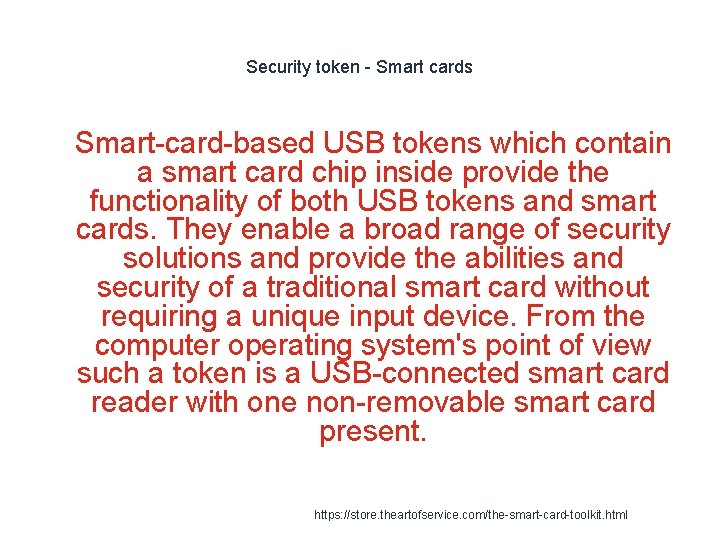 Security token - Smart cards

Smart-card-based USB tokens which contain a smart card chip inside provide the functionality of both USB tokens and smart cards. They enable a broad range of security solutions and provide the abilities and security of a traditional smart card without requiring a unique input device. From the computer operating system's point of view such a token is a USB-connected smart card reader with one non-removable smart card present.

https://store.theartofservice.com/the-smart-card-toolkit.html